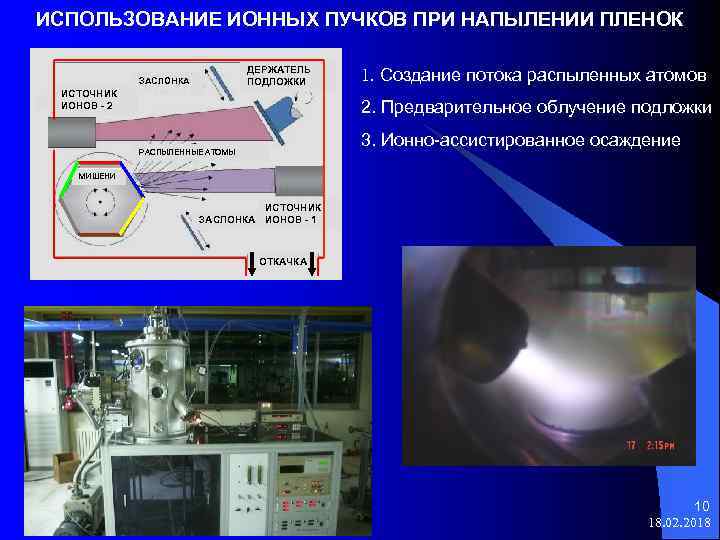 ИСПОЛЬЗОВАНИЕ ИОННЫХ ПУЧКОВ ПРИ НАПЫЛЕНИИ ПЛЕНОК

ЗАСЛОНКА
ДЕРЖАТЕЛЬ ПОДЛОЖКИ
ИСТОЧНИК ИОНОВ - 2
РАСПЫЛЕННЫЕ АТОМЫ
МИШЕНИ
ЗАСЛОНКА
ИСТОЧНИК ИОНОВ - 1
ОТКАЧКА

1. Создание потока распыленных атомов
2. Предварительное облучение подложки
3. Ионно-ассистированное осаждение

17 2:15PM

10
18.02.2018